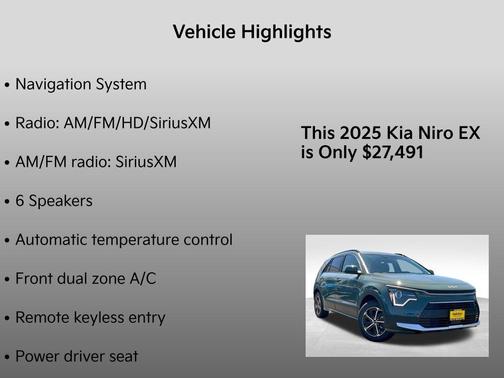 Vehicle Highlights

• Navigation System

• Radio: AM/FM/HD/SiriusXM

• AM/FM radio: SiriusXM

• 6 Speakers

• Automatic temperature control

• Front dual zone A/C

• Remote keyless entry

• Power driver seat

This 2025 Kia Niro EX is Only $27,491